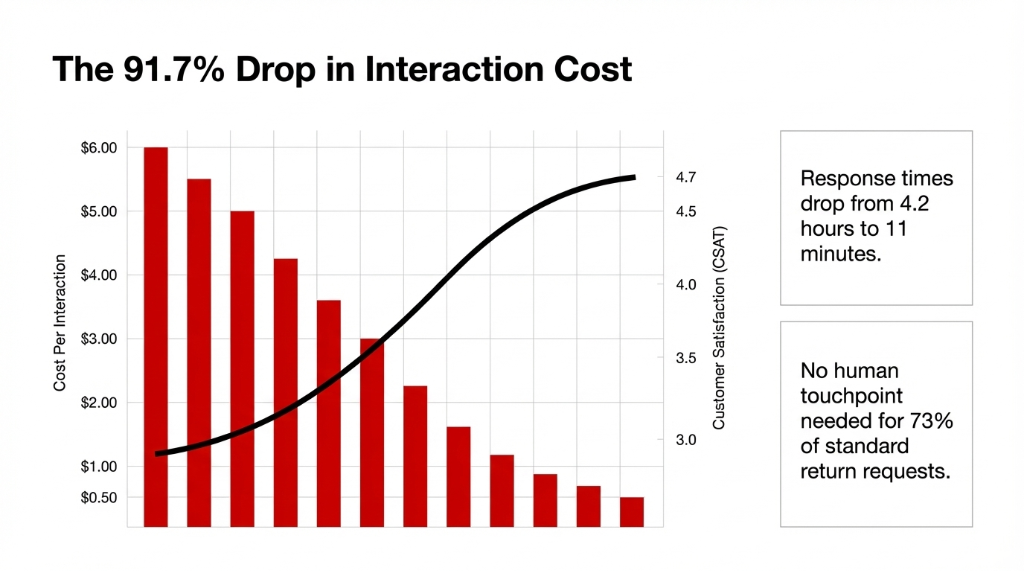 The 91.7% Drop in Interaction Cost

Cost Per Interaction

$6.00
$5.00
$4.00
$3.00
$2.00
$1.00
$0.50

Customer Satisfaction (CSAT)

4.7
4.5
4.0
3.5
3.0

Response times drop from 4.2 hours to 11 minutes.

No human touchpoint needed for 73% of standard return requests.